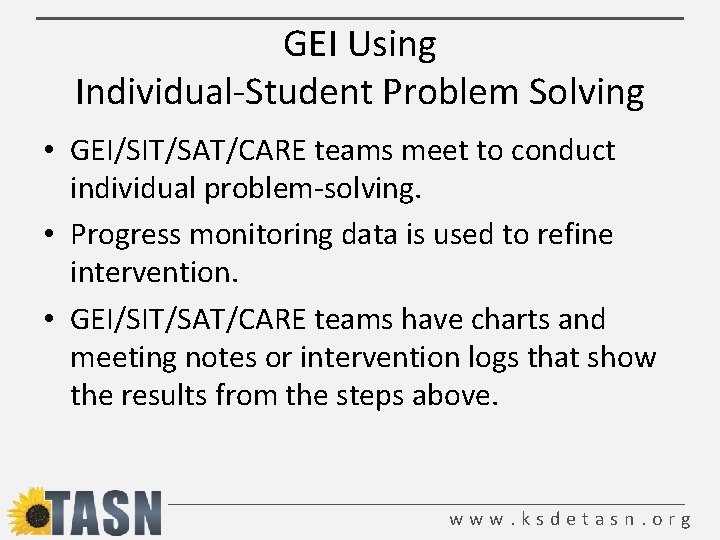 GEI Using
Individual-Student Problem Solving

• GEI/SIT/SAT/CARE teams meet to conduct individual problem-solving.
• Progress monitoring data is used to refine intervention.
• GEI/SIT/SAT/CARE teams have charts and meeting notes or intervention logs that show the results from the steps above.

TASN
www.ksdetasn.org